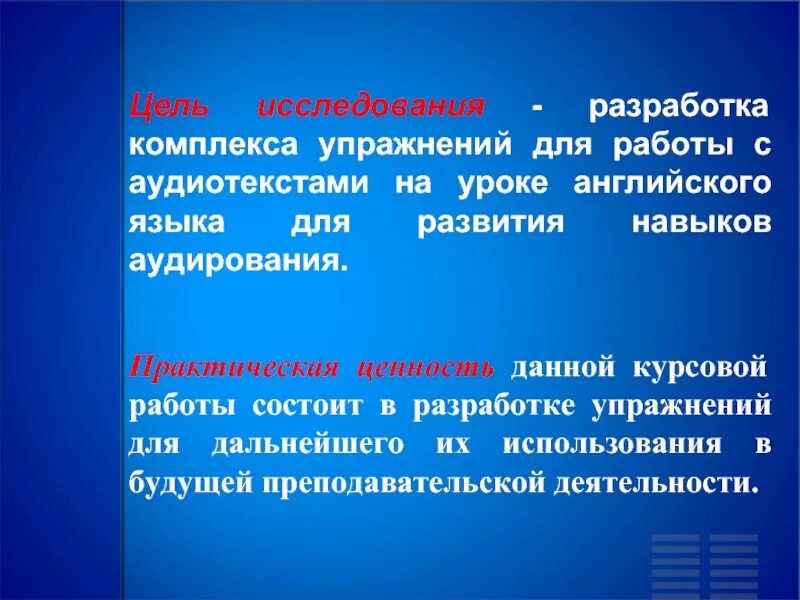 Цель исследования - разработка комплекса упражнений для работы с аудиотекстами на уроке английского языка для развития навыков аудирования.

Практическая ценность данной курсовой работы состоит в разработке упражнений для дальнейшего их использования в будущей преподавательской деятельности.